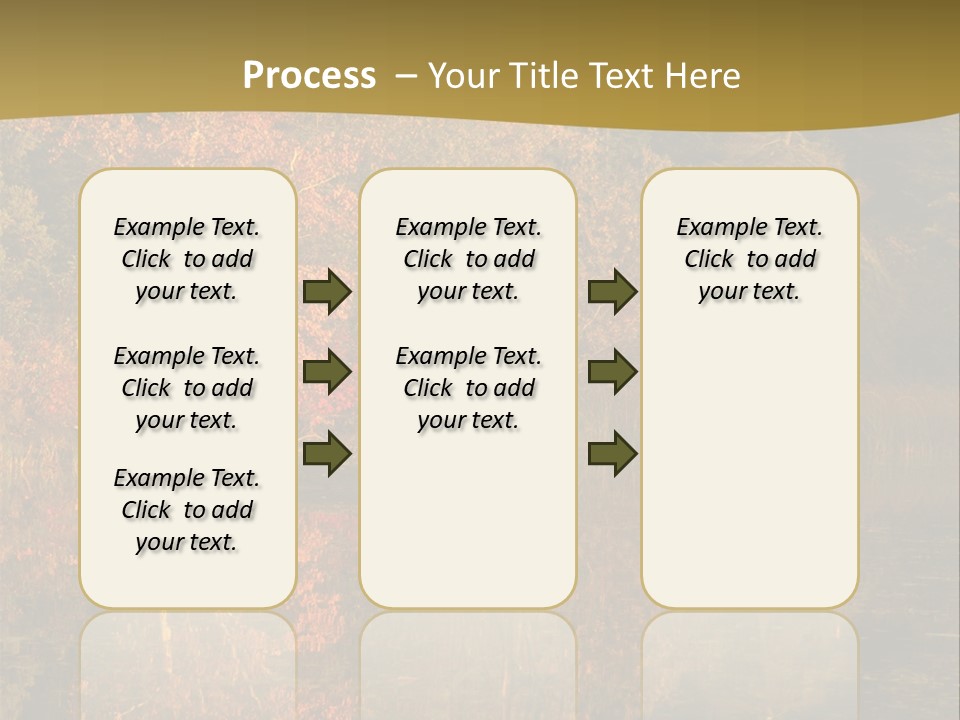 Process – Your Title Text Here

Example Text. Click to add your text.

Example Text. Click to add your text.

Example Text. Click to add your text.

Example Text. Click to add your text.

Example Text. Click to add your text.

Example Text. Click to add your text.